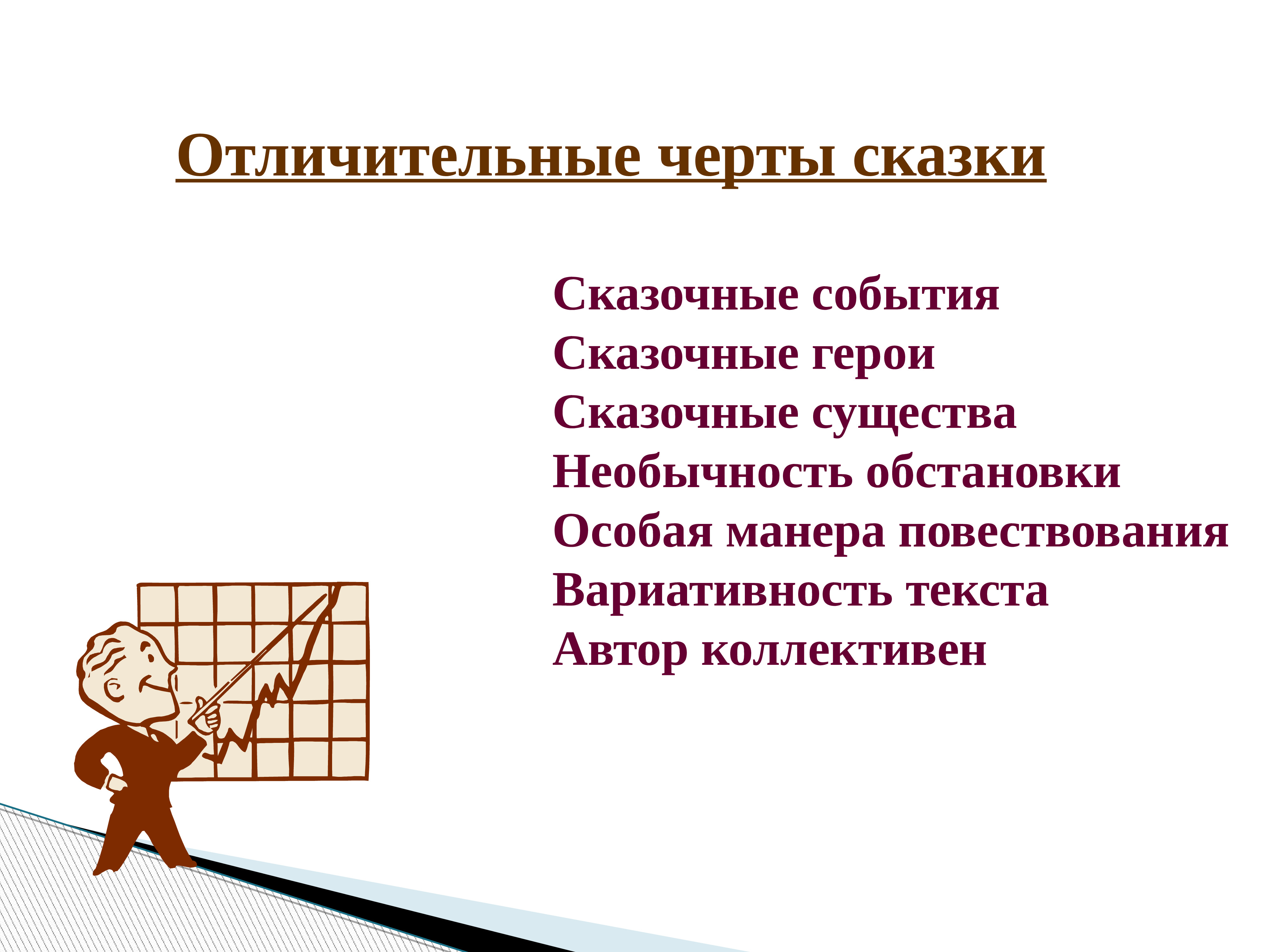 Отличительные черты сказки

Сказочные события
Сказочные герои
Сказочные существа
Необычность обстановки
Особая манера повествования
Вариативность текста
Автор коллективен